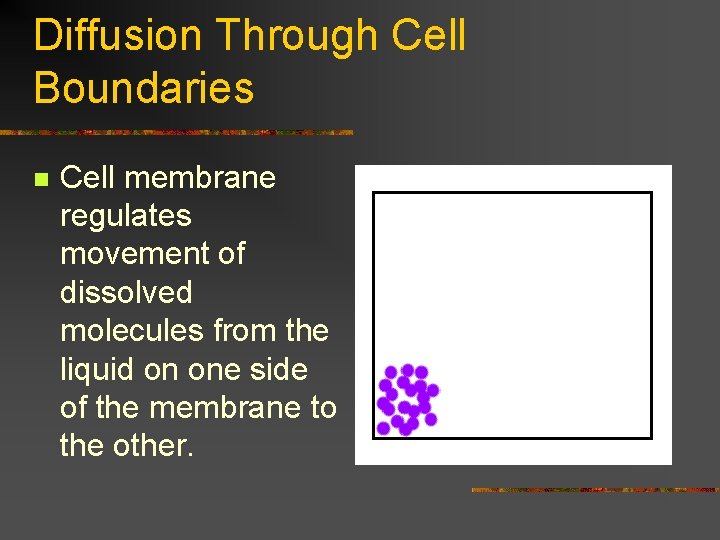 Diffusion Through Cell Boundaries

Cell membrane regulates movement of dissolved molecules from the liquid on one side of the membrane to the other.